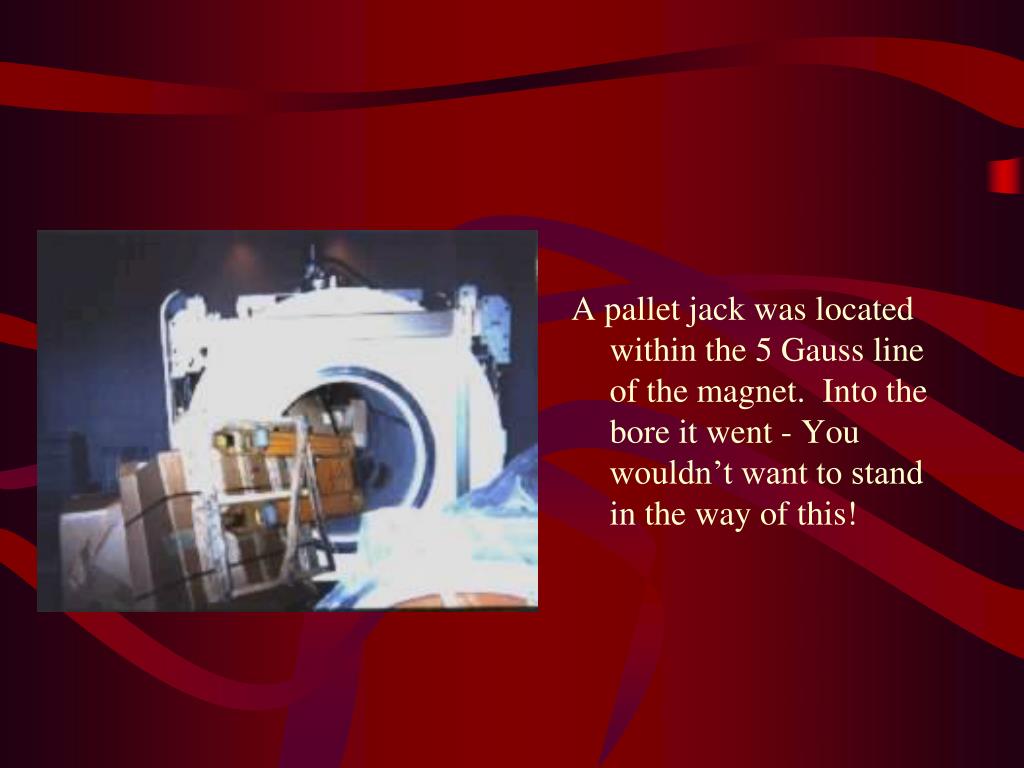 A pallet jack was located within the 5 Gauss line of the magnet.  Into the bore it went - You wouldn’t want to stand in the way of this!